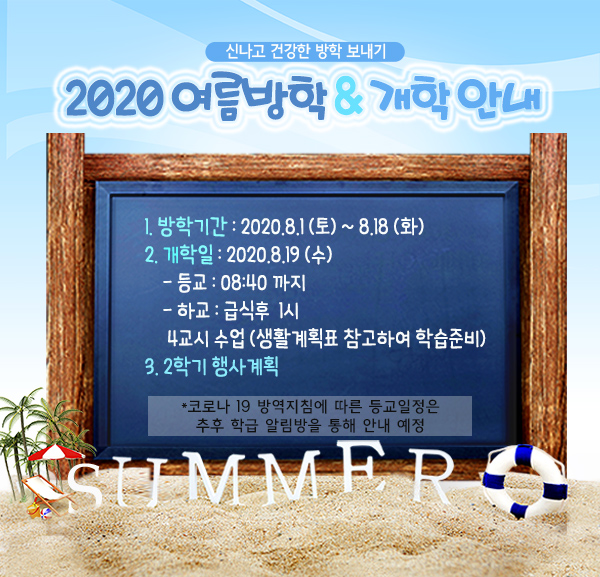 신나고 건강한 방학 보내기

2020 여름방학 & 개학 안내

1. 방학기간 : 2020.8.1 (토) ~ 8.18 (화)
2. 개학일 : 2020.8.19 (수)
- 등교 : 08:40 까지
- 하교 : 급식후 1시
4교시 수업 (생활계획표 참고하여 학습준비)
3. 2학기 행사계획

*코로나 19 방역지침에 따른 등교일정은 추후 학급 알림방을 통해 안내 예정

SUMMER